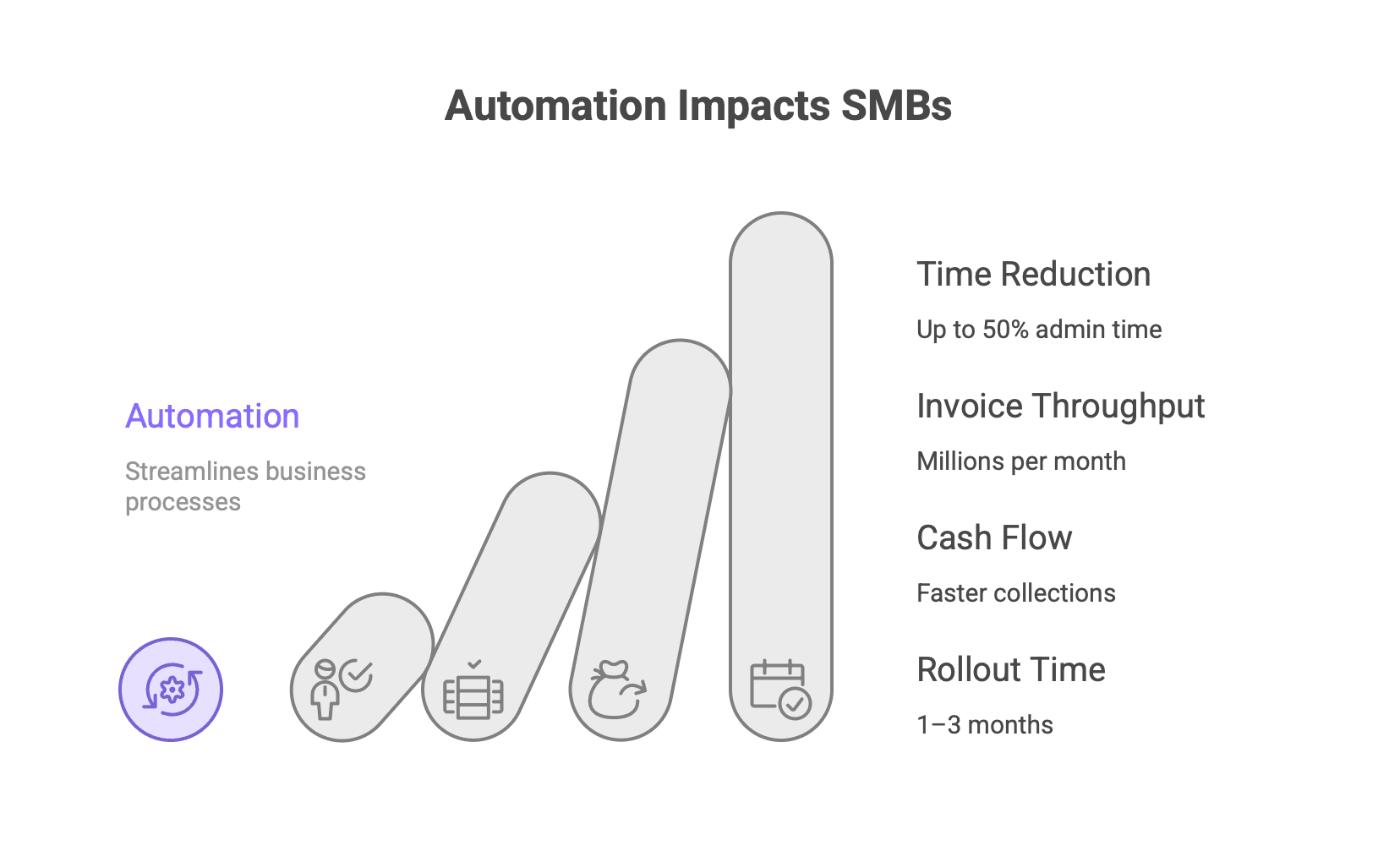 Automation Impacts SMBs

Automation

Streamlines business processes

Time Reduction

Up to 50% admin time

Invoice Throughput

Millions per month

Cash Flow

Faster collections

Rollout Time

1–3 months